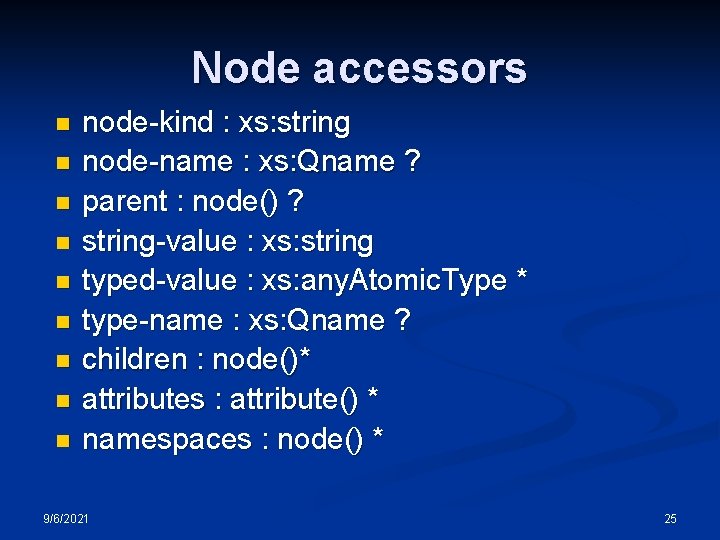 Node accessors

- node-kind : xs:string
- node-name : xs:Qname ?
- parent : node() ?
- string-value : xs:string
- typed-value : xs:anyAtomicType *
- type-name : xs:Qname ?
- children : node()*
- attributes : attribute() *
- namespaces : node() *

9/6/2021

25